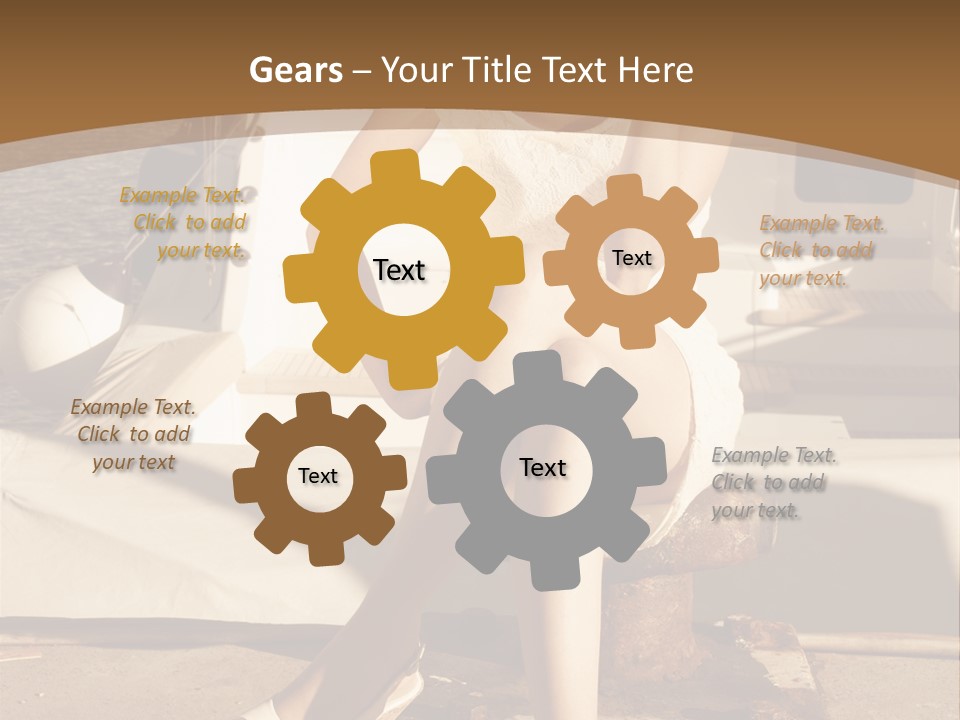 Gears – Your Title Text Here

Example Text. Click to add your text.

Text

Text

Example Text. Click to add your text.

Example Text. Click to add your text

Text

Text

Example Text. Click to add your text.